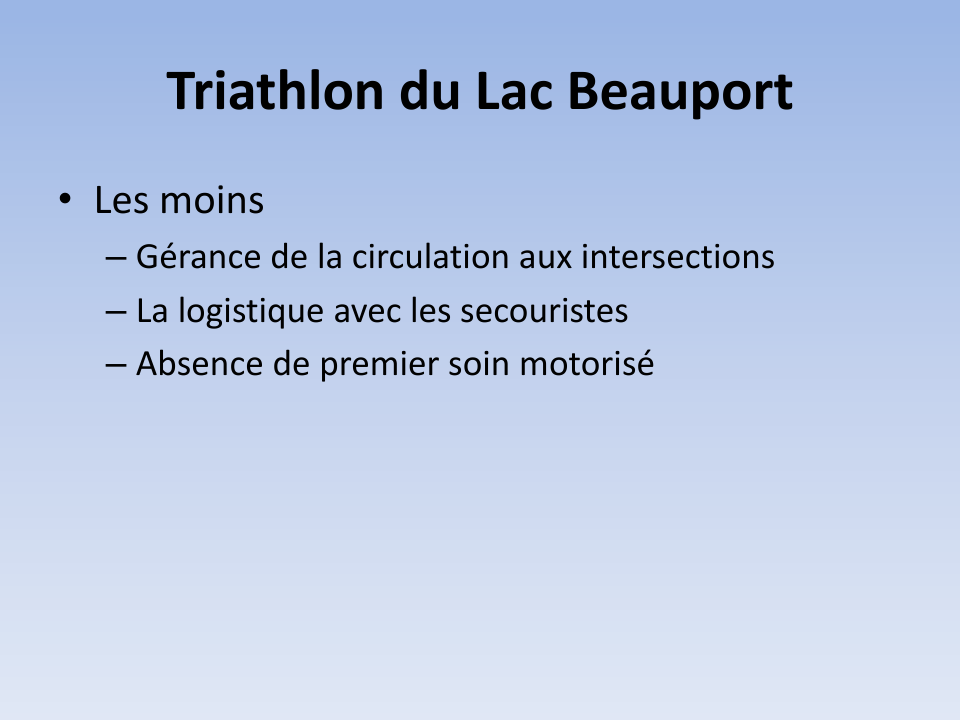 Triathlon du Lac Beauport

• Les moins
– Gérance de la circulation aux intersections
– La logistique avec les secouristes
– Absence de premier soin motorisé